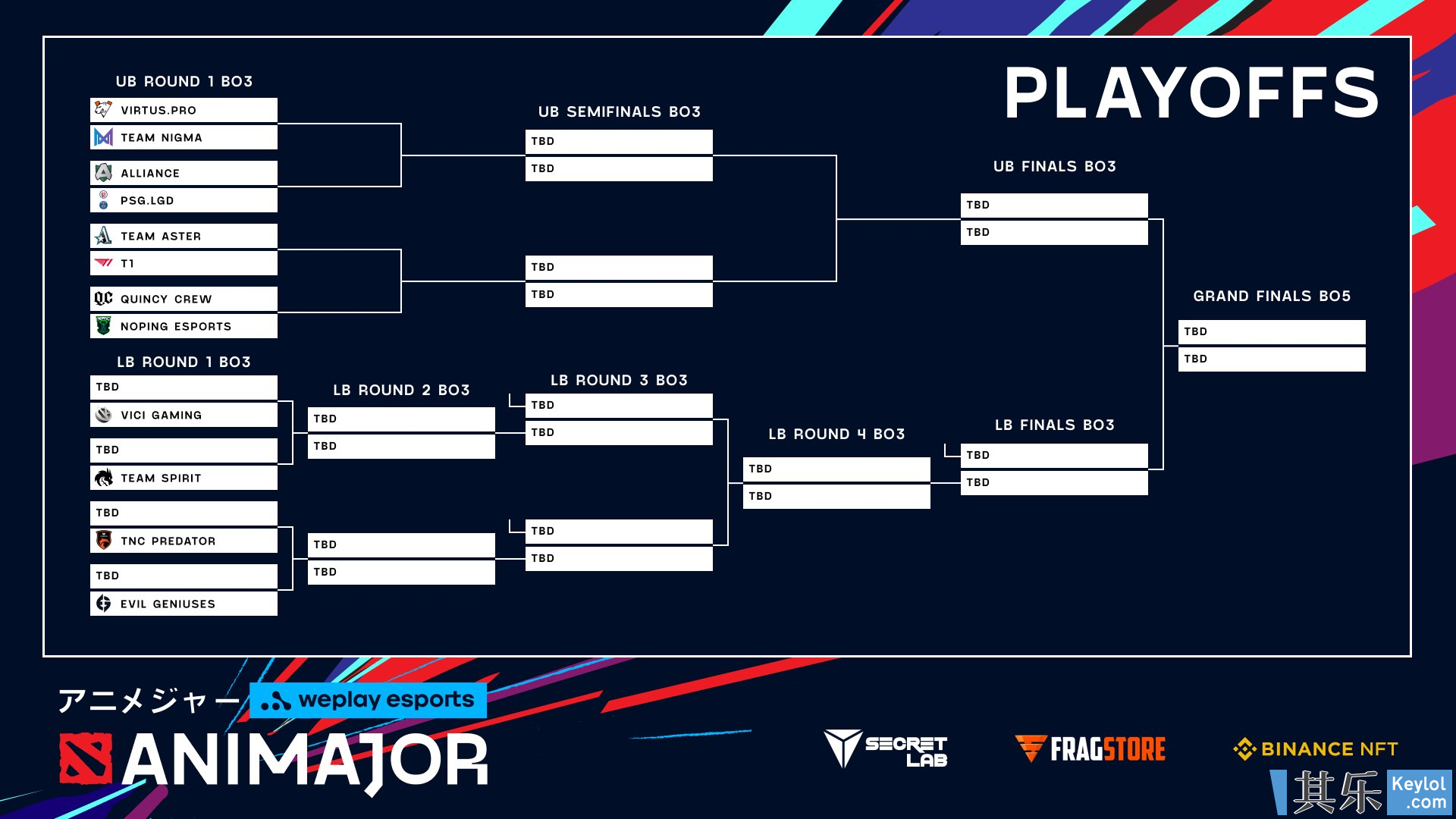 PLAYOFFS

UB ROUND 1 BO3
VIRTUS.PRO
TEAM NIGMA
ALLIANCE
PSG.LGD
TEAM ASTER
T1
QUINCY CREW
NOPING ESPORTS

UB SEMIFINALS BO3
TBD
TBD
TBD
TBD

UB FINALS BO3
TBD
TBD

GRAND FINALS BO5
TBD
TBD

LB ROUND 1 BO3
TBD
VICI GAMING
TBD
TEAM SPIRIT
TBD
TNC PREDATOR
TBD
EVIL GENIUSES

LB ROUND 2 BO3
TBD
TBD
TBD
TBD

LB ROUND 3 BO3
TBD
TBD
TBD
TBD

LB ROUND 4 BO3
TBD
TBD

LB FINALS BO3
TBD
TBD

アニメジャー weplay esports
ANIMAJOR

SECRET LAB
FRAGSTORE
BINANCE NFT
其乐 Keylol .com